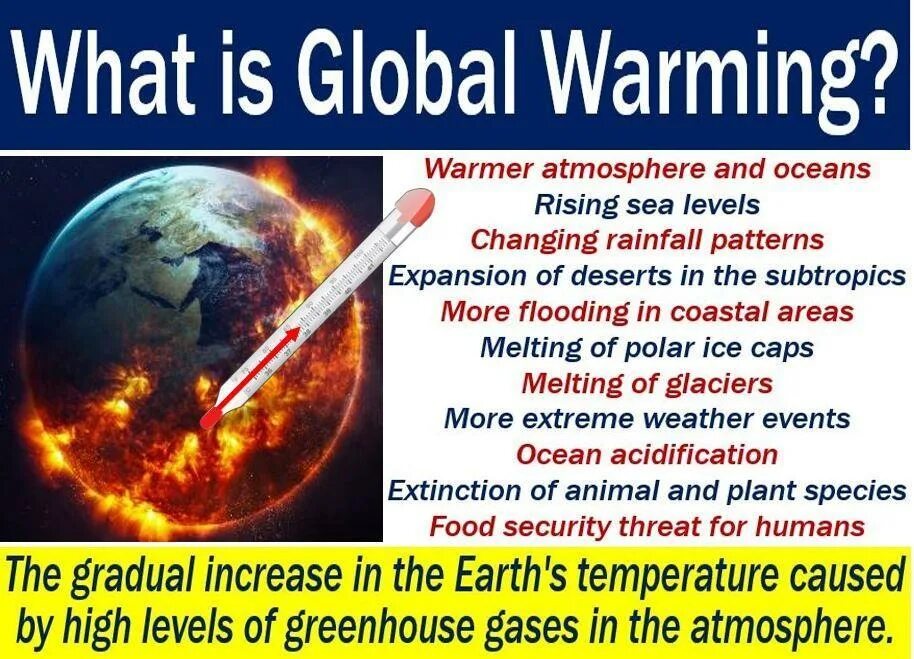 What is Global Warming?

Warmer atmosphere and oceans
Rising sea levels
Changing rainfall patterns
Expansion of deserts in the subtropics
More flooding in coastal areas
Melting of polar ice caps
Melting of glaciers
More extreme weather events
Ocean acidification
Extinction of animal and plant species
Food security threat for humans

The gradual increase in the Earth's temperature caused by high levels of greenhouse gases in the atmosphere.